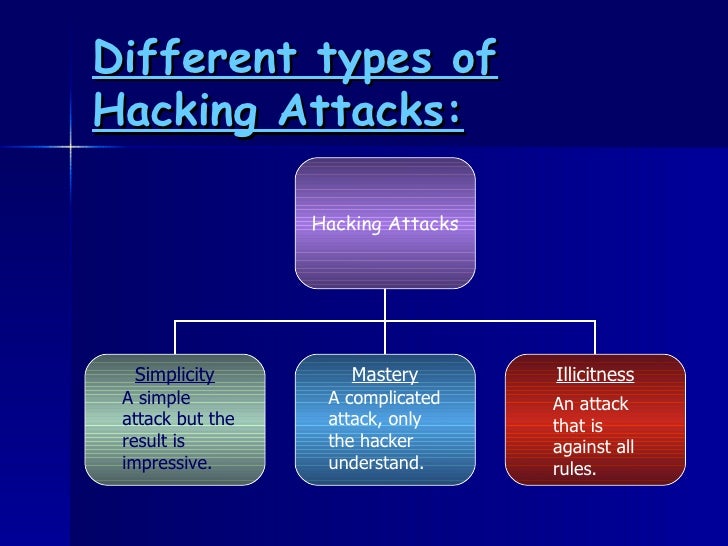 Different types of Hacking Attacks:

Hacking Attacks

Simplicity
A simple attack but the result is impressive.

Mastery
A complicated attack, only the hacker understand.

Illicitness
An attack that is against all rules.